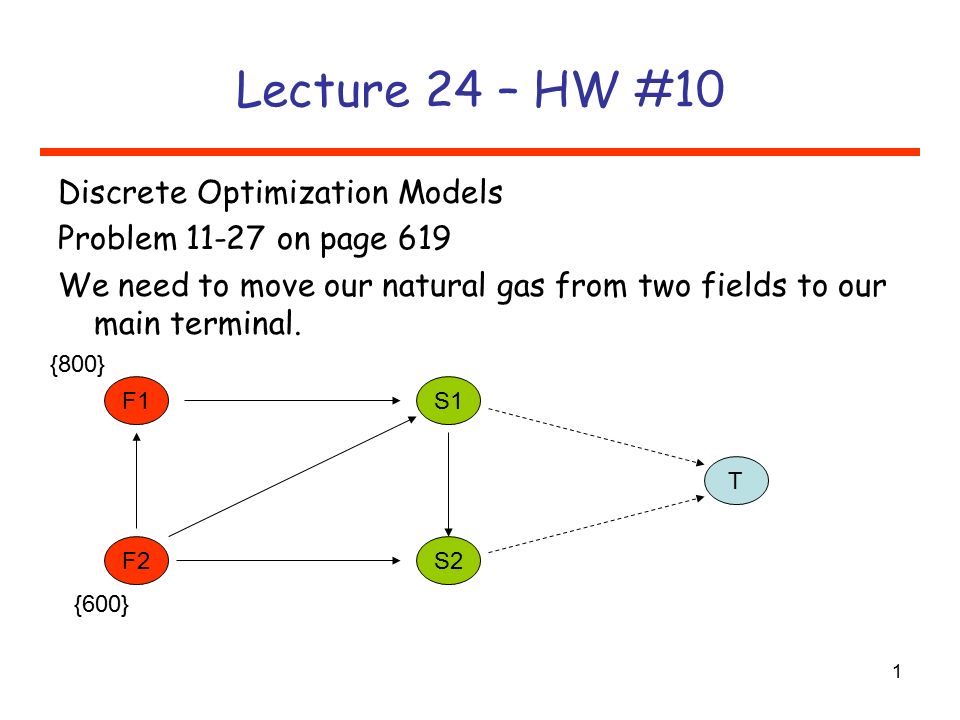 Lecture 24 – HW #10

Discrete Optimization Models

Problem 11-27 on page 619

We need to move our natural gas from two fields to our main terminal.

{800}

F1

S1

T

F2

S2

{600}

1